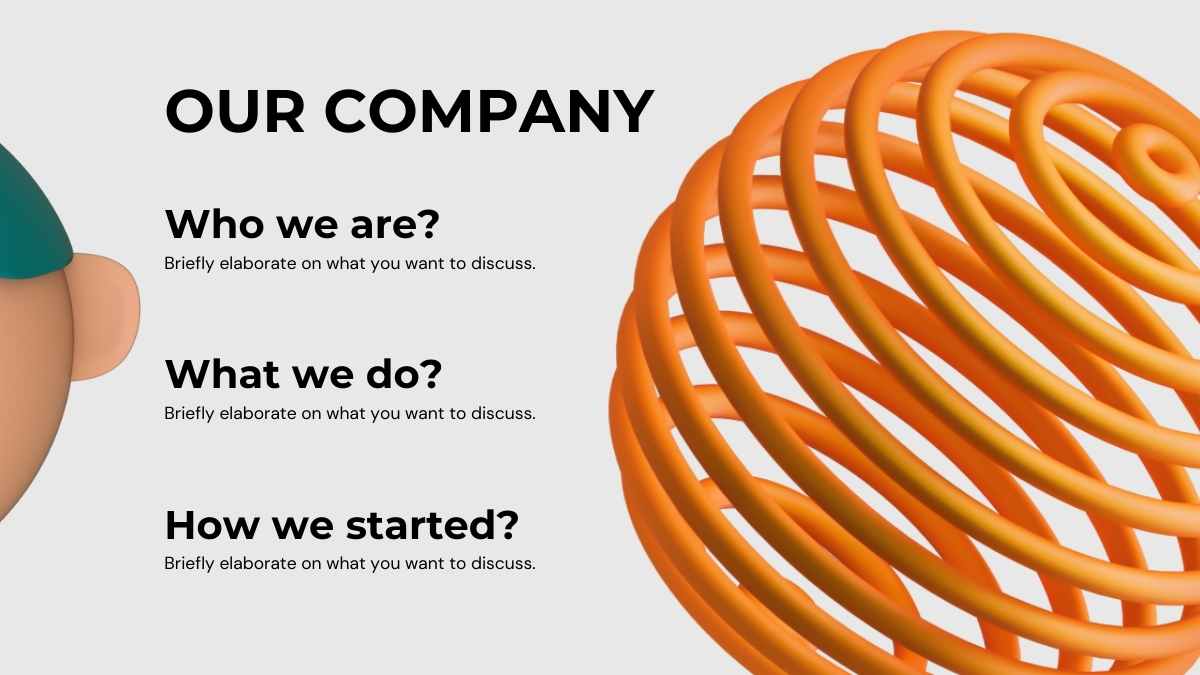 OUR COMPANY

Who we are?
Briefly elaborate on what you want to discuss.

What we do?
Briefly elaborate on what you want to discuss.

How we started?
Briefly elaborate on what you want to discuss.